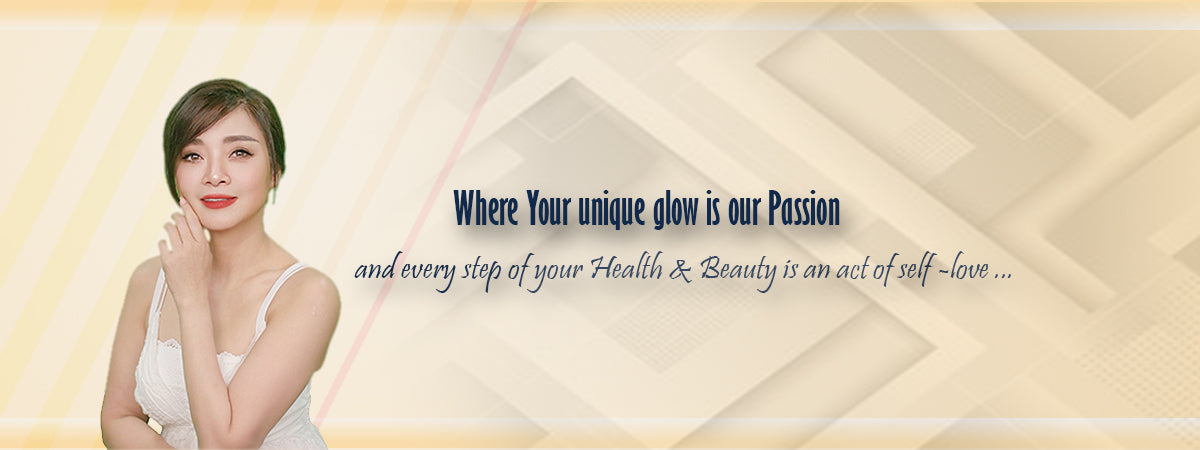 Where Your unique glow is our Passion

and every step of your Health & Beauty is an act of self -love ...